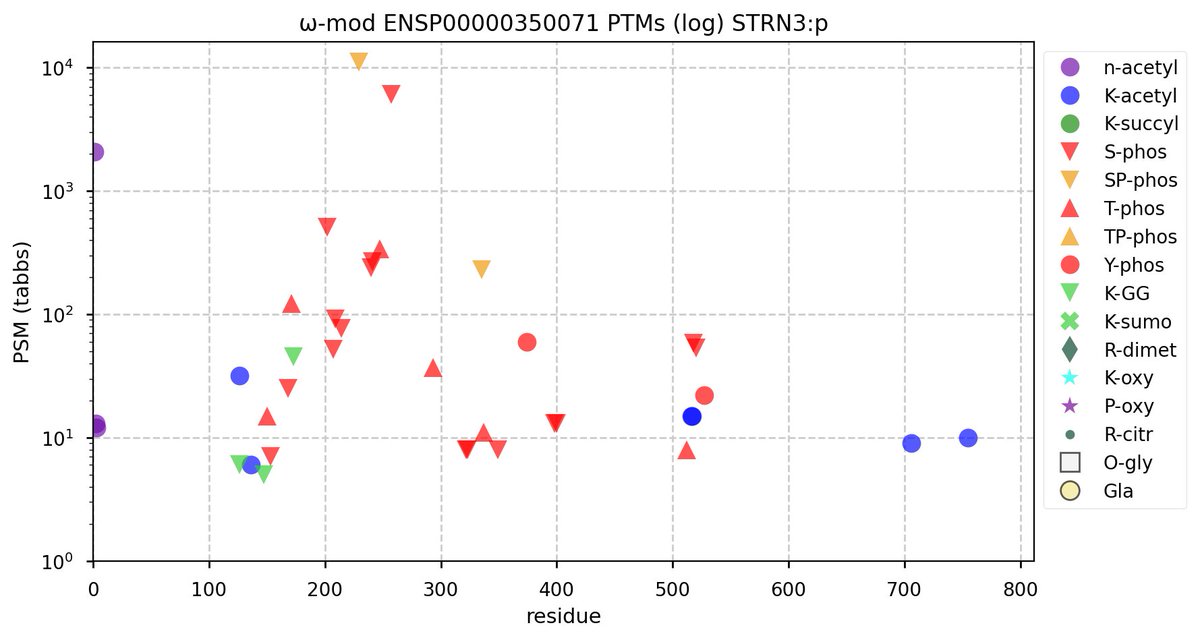 ω-mod ENSP00000350071 PTMs (log) STRN3:p

PSM (tabbs)

$10^4$
$10^3$
$10^2$
$10^1$
$10^0$

0 100 200 300 400 500 600 700 800

residue

n-acetyl
K-acetyl
K-succyl
S-phos
SP-phos
T-phos
TP-phos
Y-phos
K-GG
K-sumo
R-dimet
K-oxy
P-oxy
R-citr
O-gly
Gla